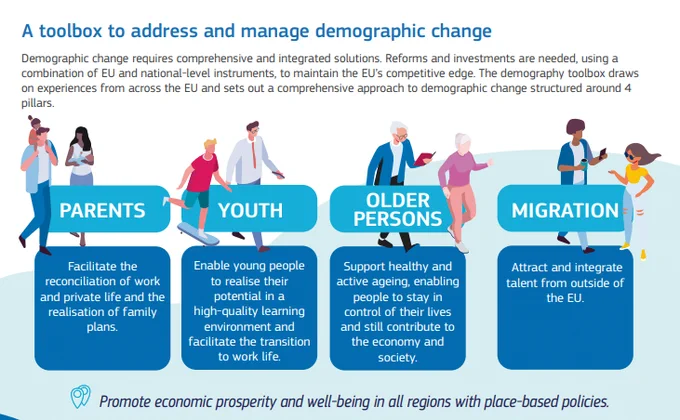 A toolbox to address and manage demographic change

Demographic change requires comprehensive and integrated solutions. Reforms and investments are needed, using a combination of EU and national-level instruments, to maintain the EU's competitive edge. The demography toolbox draws on experiences from across the EU and sets out a comprehensive approach to demographic change structured around 4 pillars.

PARENTS

Facilitate the reconciliation of work and private life and the realisation of family plans.

YOUTH

Enable young people to realise their potential in a high-quality learning environment and facilitate the transition to work life.

OLDER PERSONS

Support healthy and active ageing, enabling people to stay in control of their lives and still contribute to the economy and society.

MIGRATION

Attract and integrate talent from outside of the EU.

Promote economic prosperity and well-being in all regions with place-based policies.